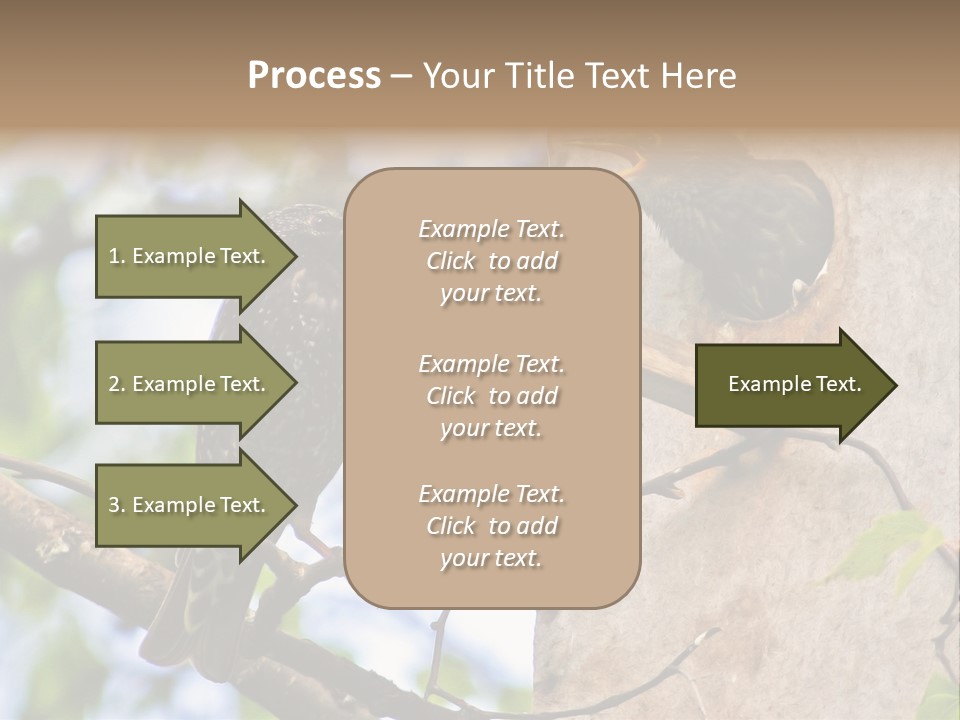 Process – Your Title Text Here

1. Example Text.

2. Example Text.

3. Example Text.

Example Text. Click to add your text.

Example Text. Click to add your text.

Example Text. Click to add your text.

Example Text.